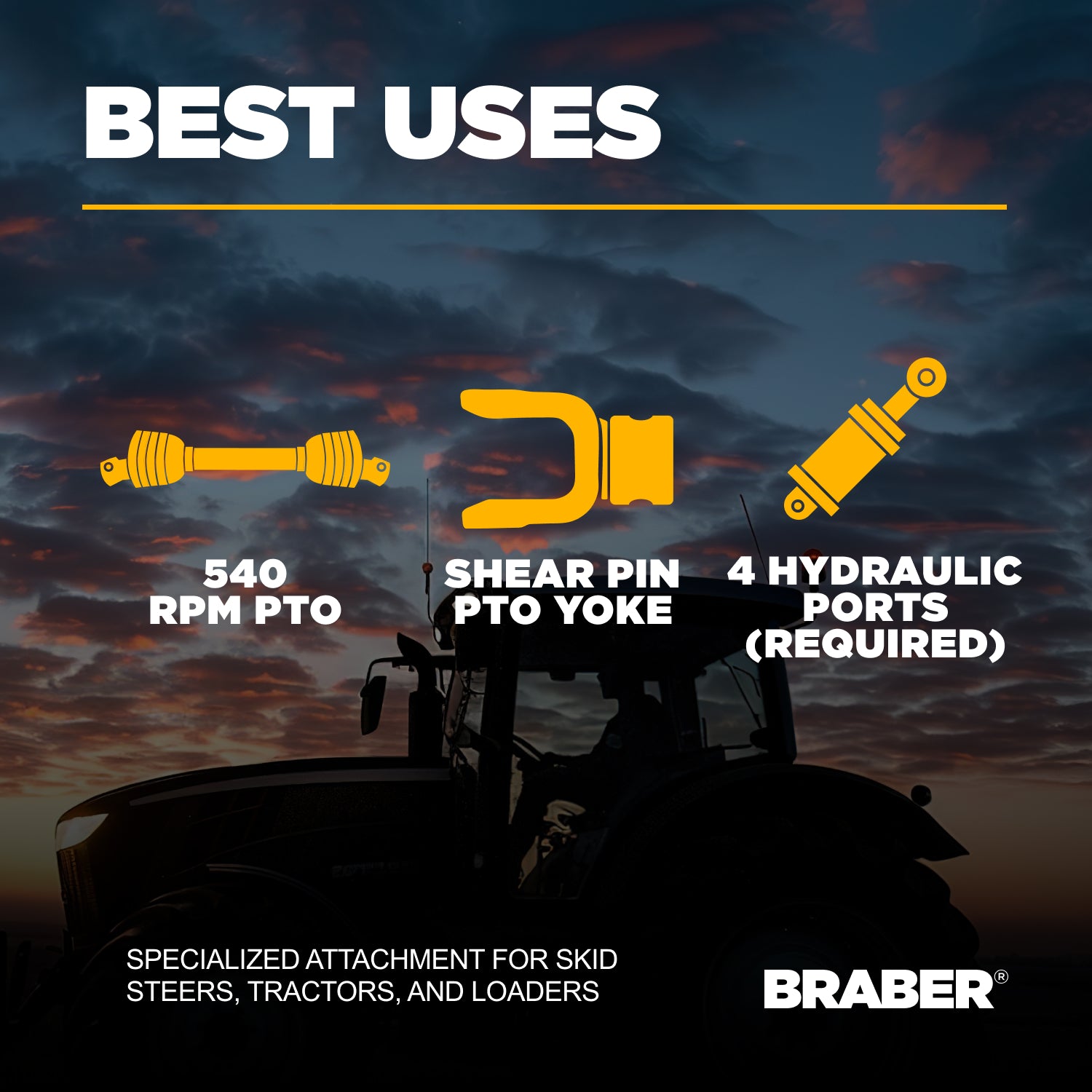 BEST USES

540
RPM PTO

SHEAR PIN
PTO YOKE

4 HYDRAULIC
PORTS
(REQUIRED)

SPECIALIZED ATTACHMENT FOR SKID STEERS, TRACTORS, AND LOADERS

BRABER®